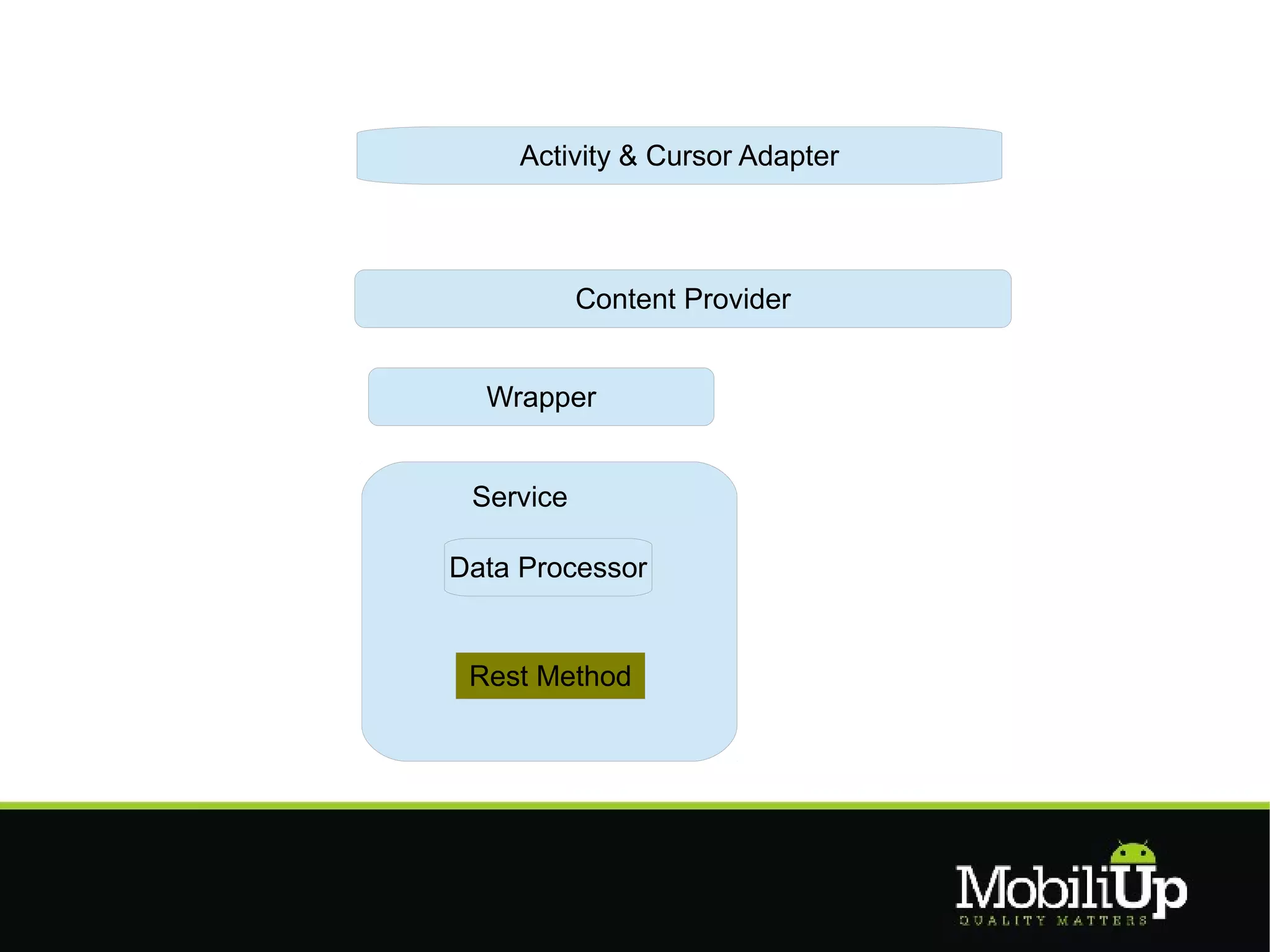 Activity & Cursor Adapter

Content Provider

Wrapper

Service

Data Processor

Rest Method

MobiliUp
QUALITY MATTERS